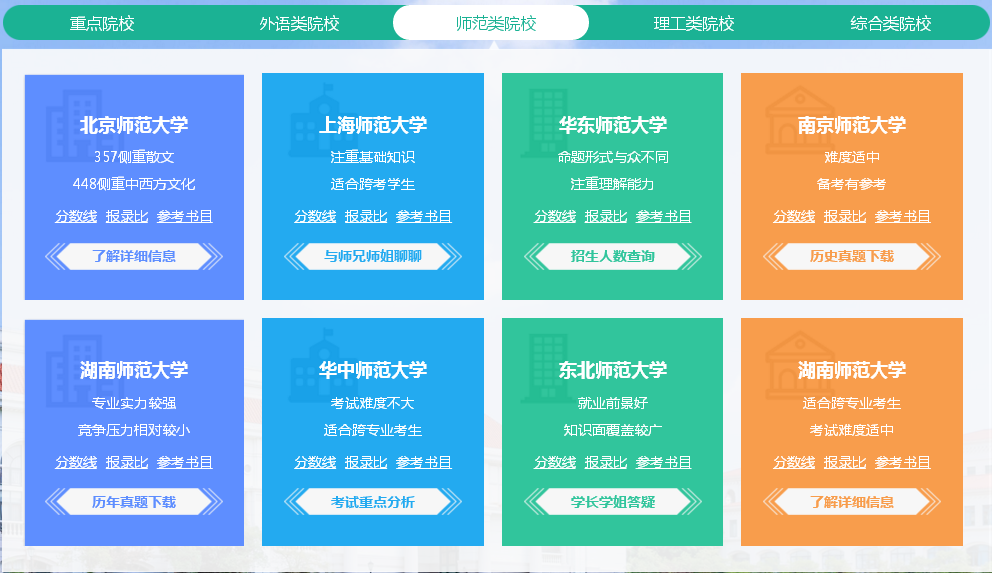 重点院校 外语类院校 师范类院校 理工类院校 综合类院校

北京师范大学
357侧重散文
448侧重中西方文化
分数线 报录比 参考书目
了解详细信息

上海师范大学
注重基础知识
适合跨考学生
分数线 报录比 参考书目
与师兄师姐聊聊

华东师范大学
命题形式与众不同
注重理解能力
分数线 报录比 参考书目
招生人数查询

南京师范大学
难度适中
备考有参考
分数线 报录比 参考书目
历史真题下载

湖南师范大学
专业实力较强
竞争压力相对较小
分数线 报录比 参考书目
历年真题下载

华中师范大学
考试难度不大
适合跨专业考生
分数线 报录比 参考书目
考试重点分析

东北师范大学
就业前景好
知识面覆盖较广
分数线 报录比 参考书目
学长学姐答疑

湖南师范大学
适合跨专业考生
考试难度适中
分数线 报录比 参考书目
了解详细信息